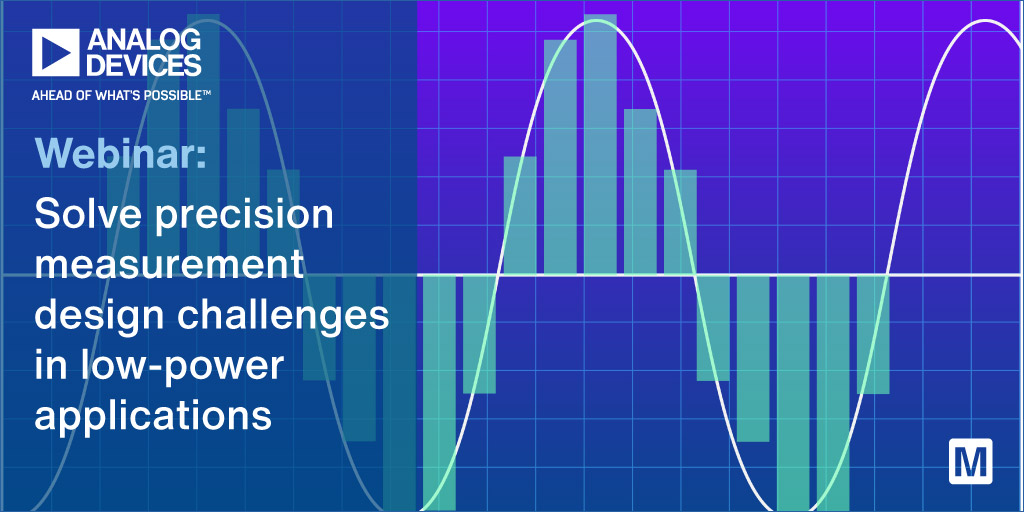 ANALOG DEVICES
AHEAD OF WHAT'S POSSIBLE™

Webinar:

Solve precision measurement design challenges in low-power applications

M